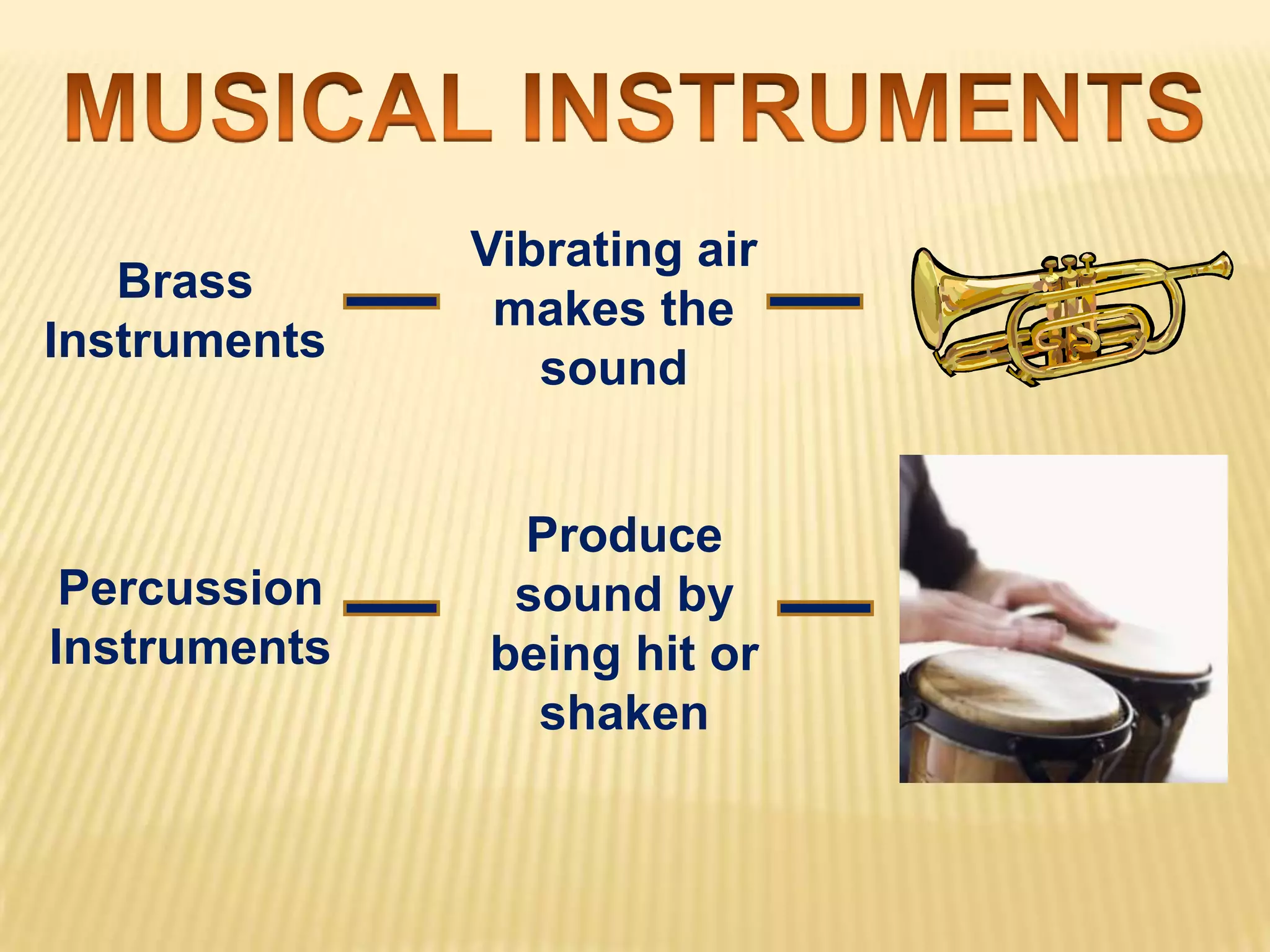 MUSICAL INSTRUMENTS

Brass Instruments

Vibrating air makes the sound

Percussion Instruments

Produce sound by being hit or shaken